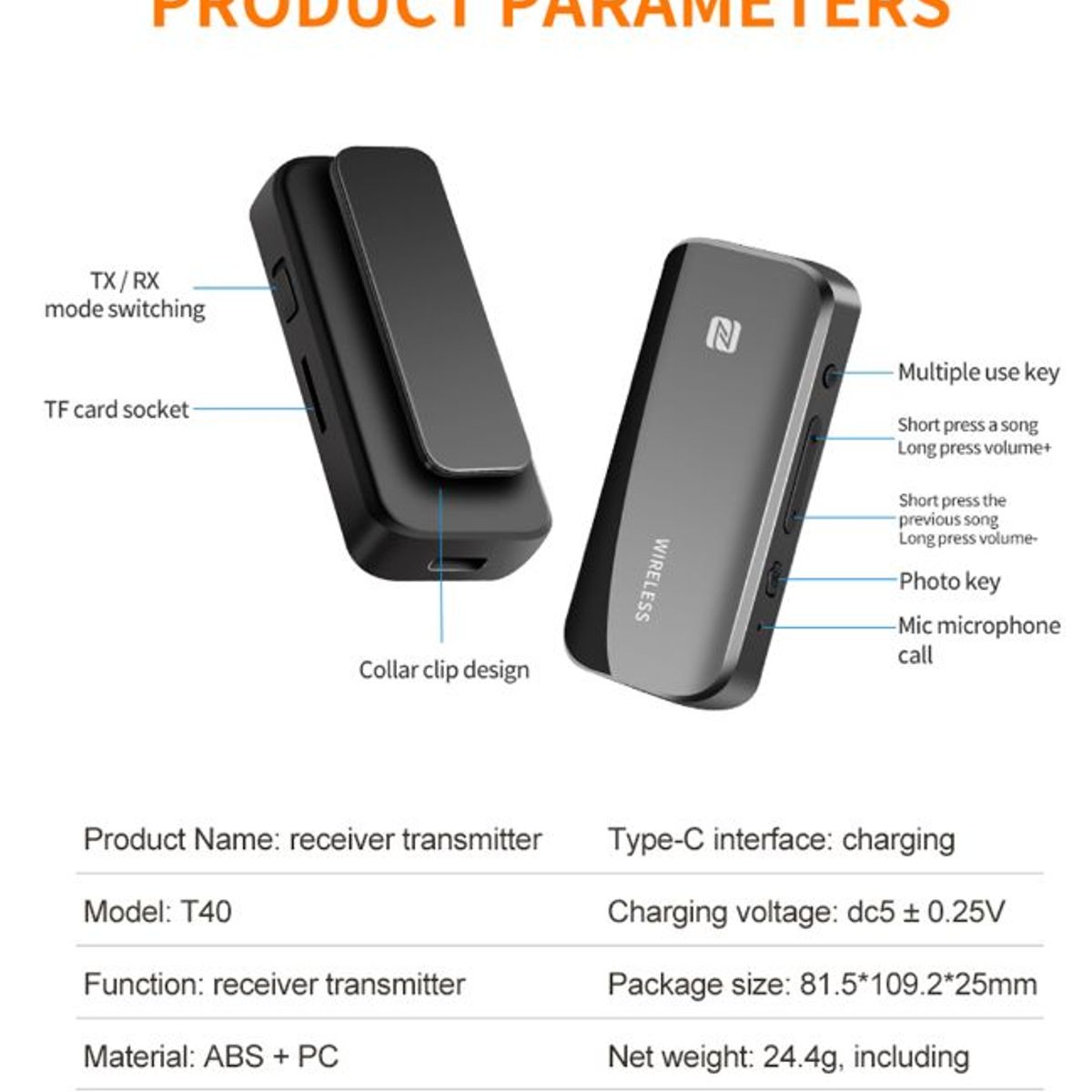 PRODUCT PARAMETERS

TX / RX mode switching

TF card socket

Collar clip design

WIRELESS

Multiple use key

Short press a song
Long press volume+

Short press the previous song
Long press volume-

Photo key

Mic microphone call

| Product Name: receiver transmitter | Type-C interface: charging |
|---|---|
| Model: T40 | Charging voltage: dc5 ± 0.25V |
| Function: receiver transmitter | Package size: 81.5*109.2*25mm |
| Material: ABS + PC | Net weight: 24.4g, including |